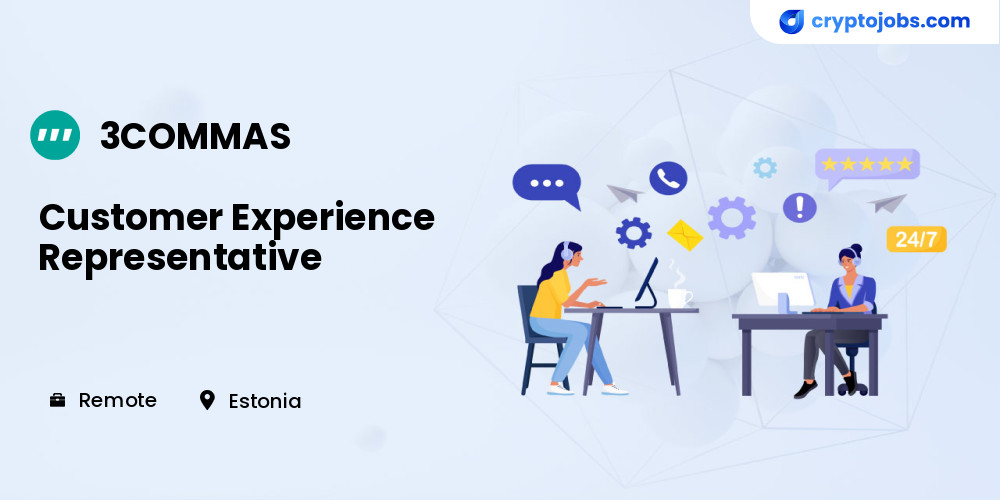 cryptojobs.com

3COMMAS

Customer Experience Representative

Remote Estonia

24/7